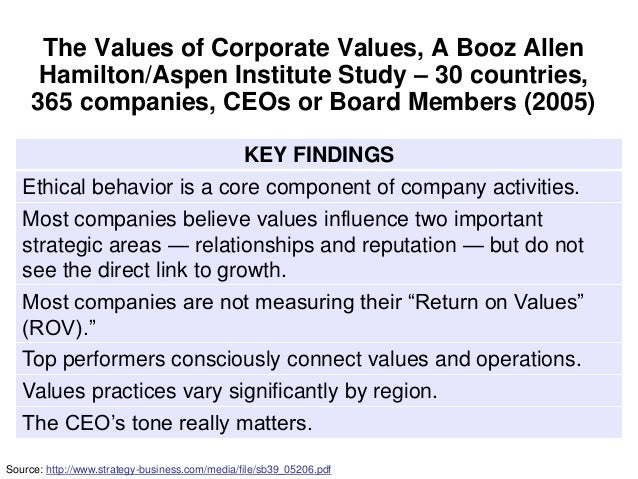 The Values of Corporate Values, A Booz Allen Hamilton/Aspen Institute Study – 30 countries, 365 companies, CEOs or Board Members (2005)

| KEY FINDINGS |
|---|
| Ethical behavior is a core component of company activities. |
| Most companies believe values influence two important strategic areas — relationships and reputation — but do not see the direct link to growth. |
| Most companies are not measuring their “Return on Values” (ROV).” |
| Top performers consciously connect values and operations. |
| Values practices vary significantly by region. |
| The CEO’s tone really matters. |

Source: http://www.strategy-business.com/media/file/sb39_05206.pdf